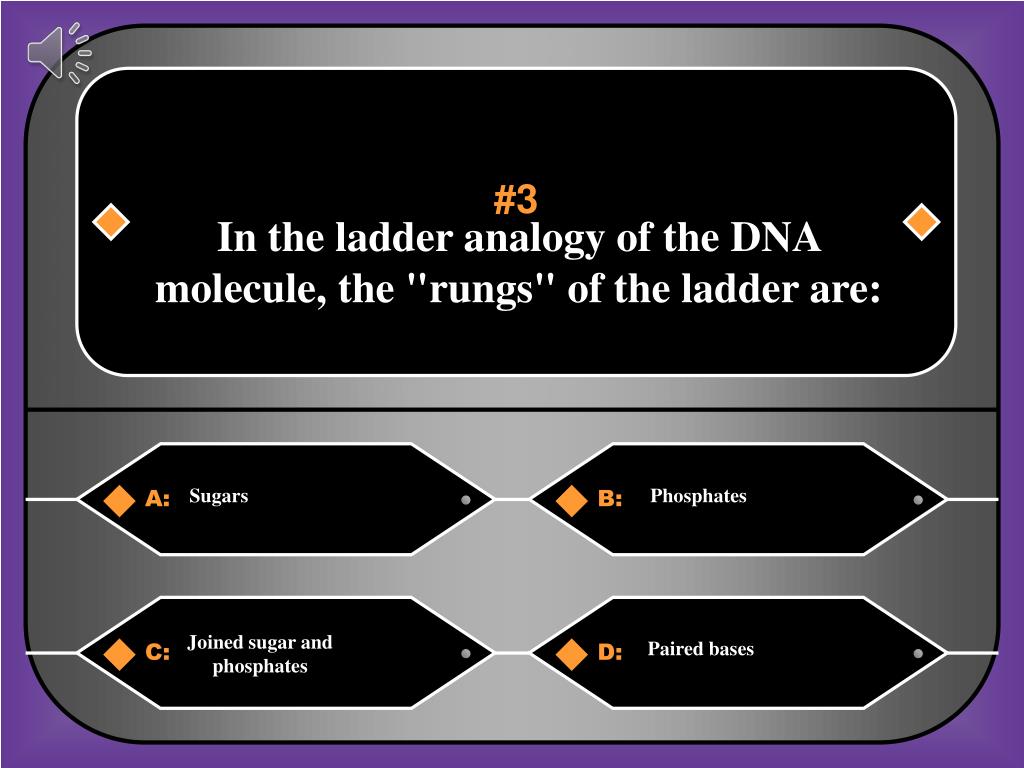 #3
In the ladder analogy of the DNA molecule, the "rungs" of the ladder are:

A: Sugars

B: Phosphates

C: Joined sugar and phosphates

D: Paired bases